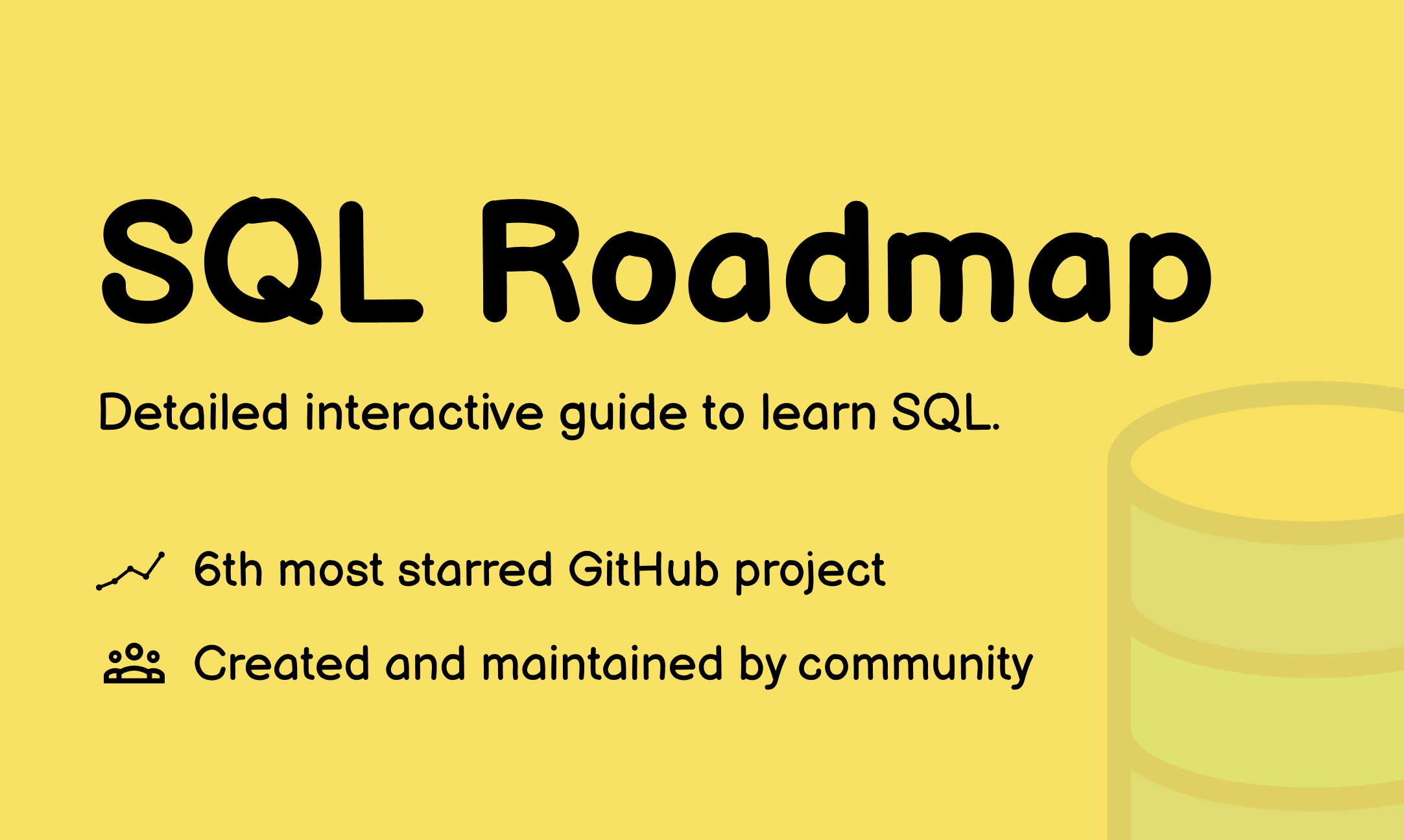 SQL Roadmap

Detailed interactive guide to learn SQL.

6th most starred GitHub project

Created and maintained by community